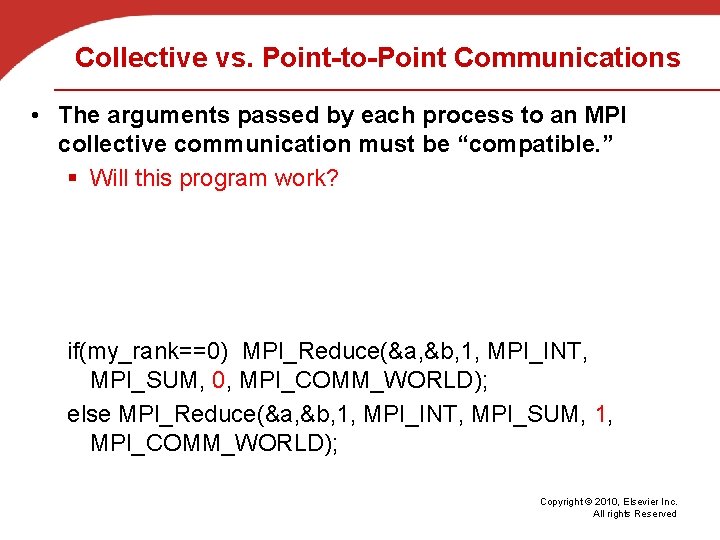 Collective vs. Point-to-Point Communications

• The arguments passed by each process to an MPI collective communication must be “compatible.”

▪ Will this program work?

if(my_rank==0) MPI_Reduce(&a,&b,1, MPI_INT, MPI_SUM, 0, MPI_COMM_WORLD);

else MPI_Reduce(&a,&b,1, MPI_INT, MPI_SUM, 1, MPI_COMM_WORLD);

Copyright © 2010, Elsevier Inc. All rights Reserved